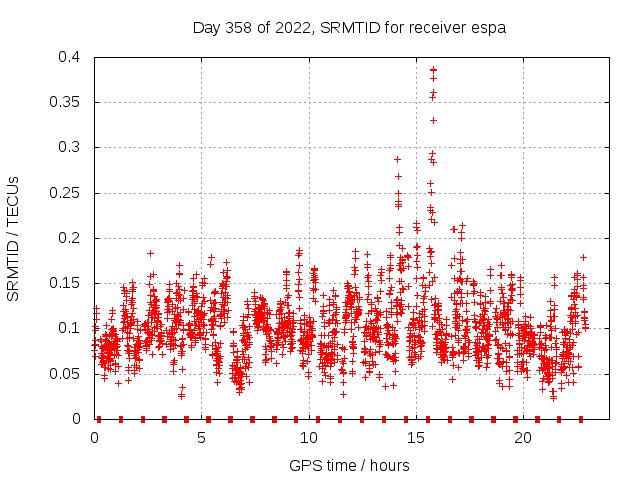 Day 358 of 2022, SRMTID for receiver espa

SRMTID / TECUs

0.4
0.35
0.3
0.25
0.2
0.15
0.1
0.05
0

0
5
10
15
20

GPS time / hours